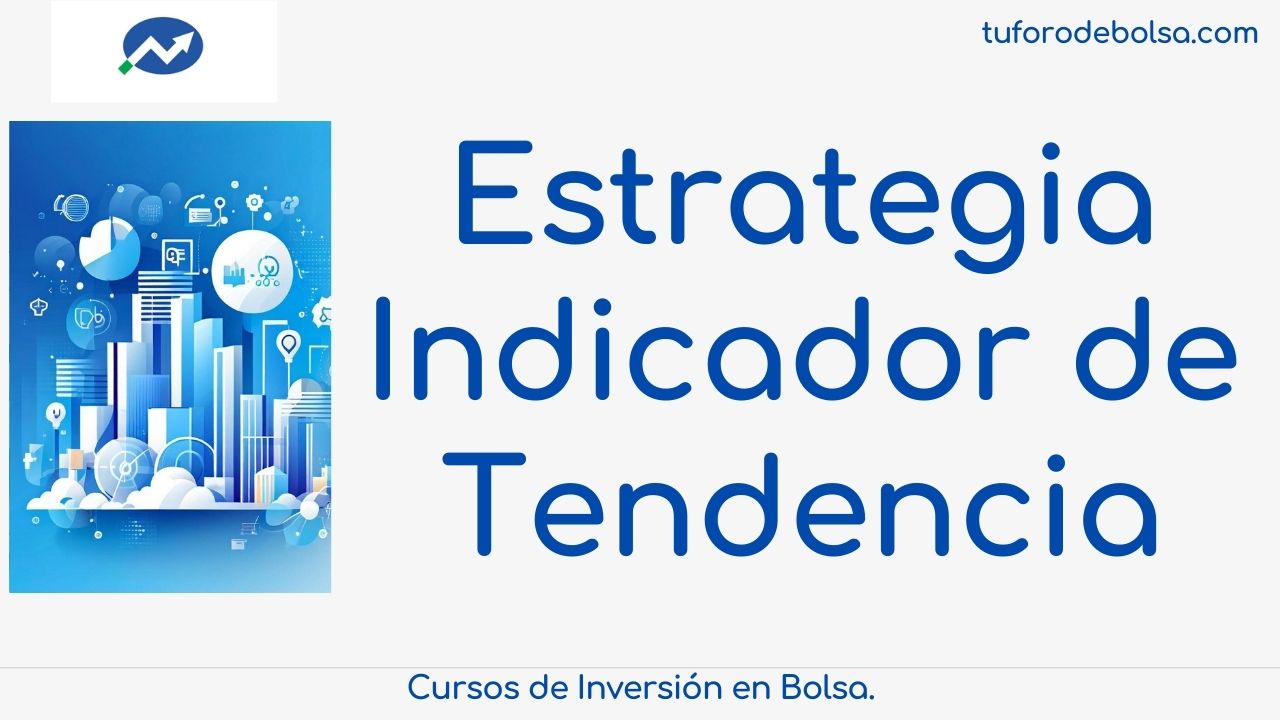 tuforodebolsa.com

Estrategia Indicador de Tendencia

Cursos de Inversión en Bolsa.